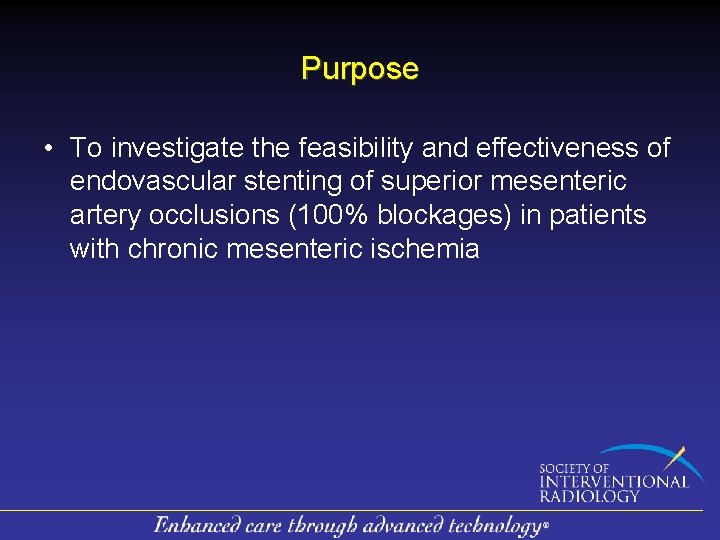 Purpose

• To investigate the feasibility and effectiveness of endovascular stenting of superior mesenteric artery occlusions (100% blockages) in patients with chronic mesenteric ischemia

SOCIETY OF INTERVENTIONAL RADIOLOGY

Enhanced care through advanced technology®